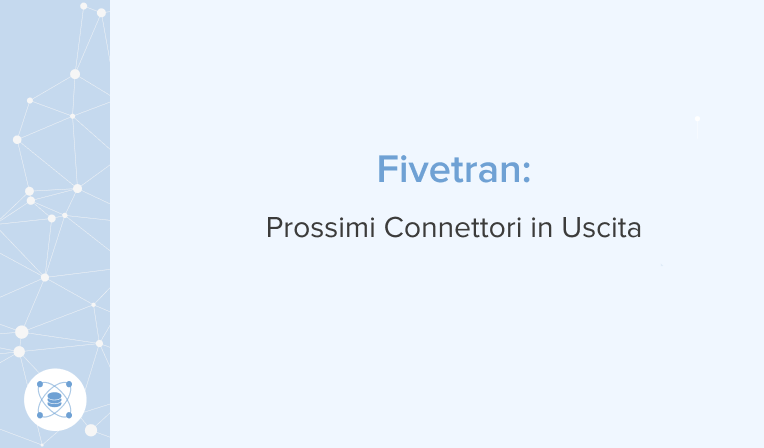 Fivetran:

Prossimi Connettori in Uscita